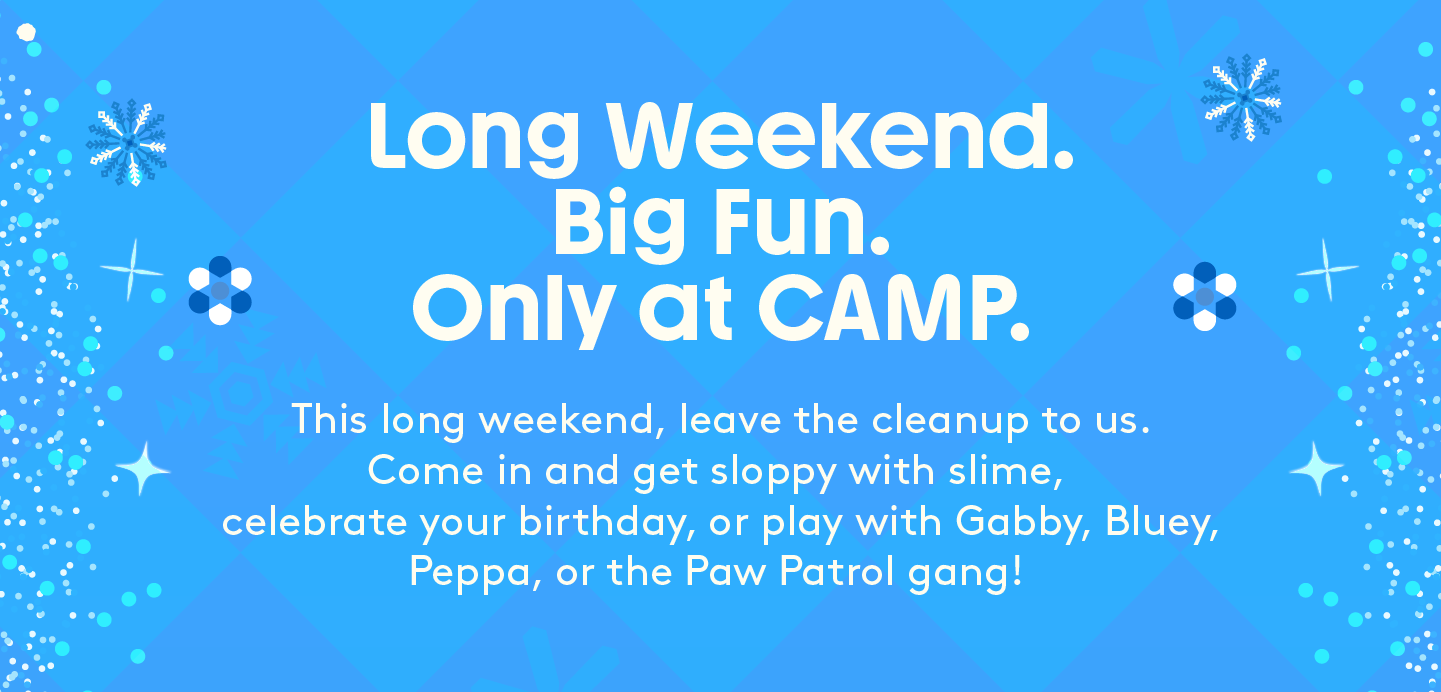 Long Weekend.
Big Fun.
Only at CAMP.

This long weekend, leave the cleanup to us. Come in and get sloppy with slime, celebrate your birthday, or play with Gabby, Bluey, Peppa, or the Paw Patrol gang!